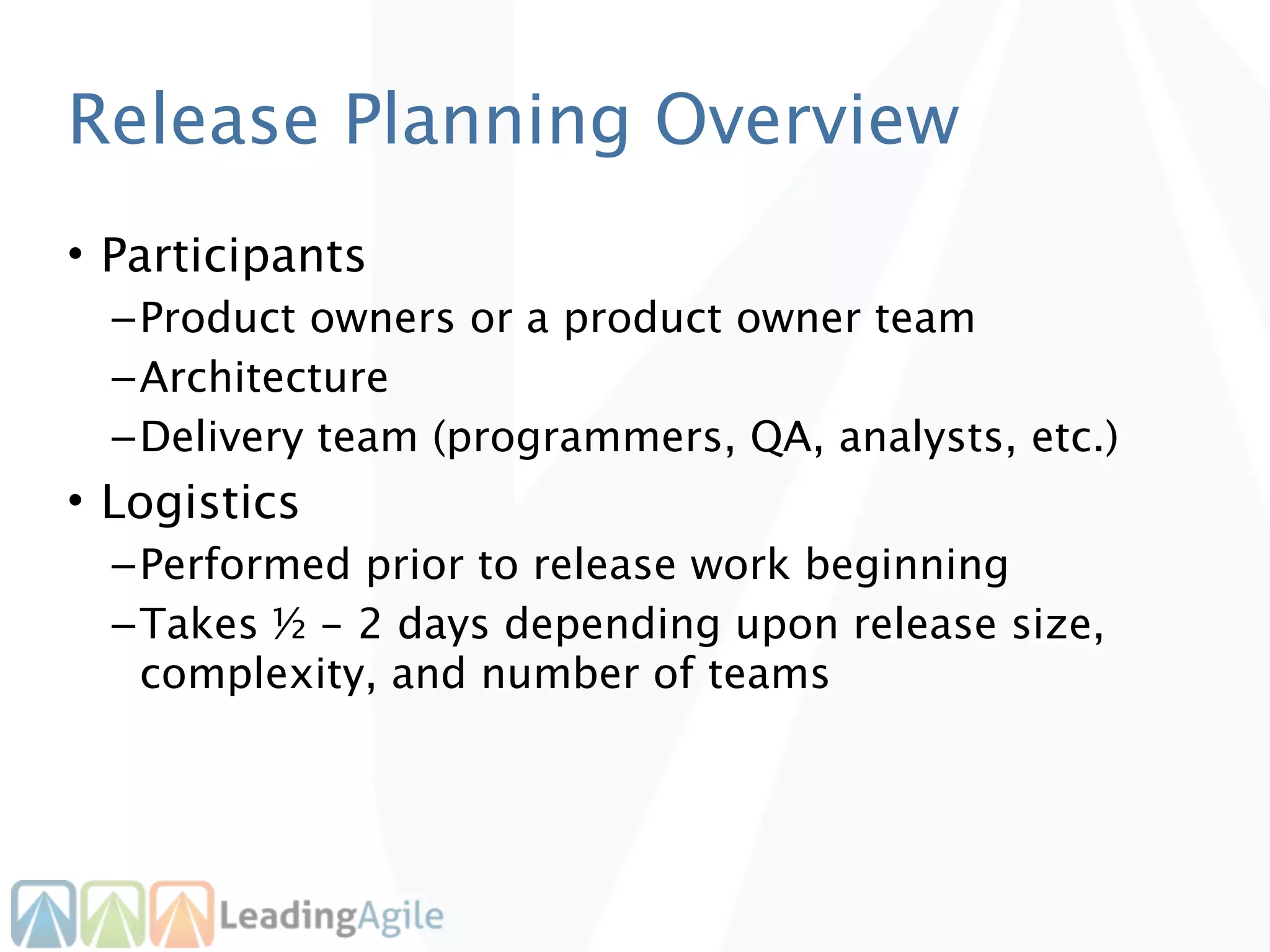 Release Planning Overview

• Participants
– Product owners or a product owner team
– Architecture
– Delivery team (programmers, QA, analysts, etc.)

• Logistics
– Performed prior to release work beginning
– Takes ½ – 2 days depending upon release size, complexity, and number of teams

LeadingAgile